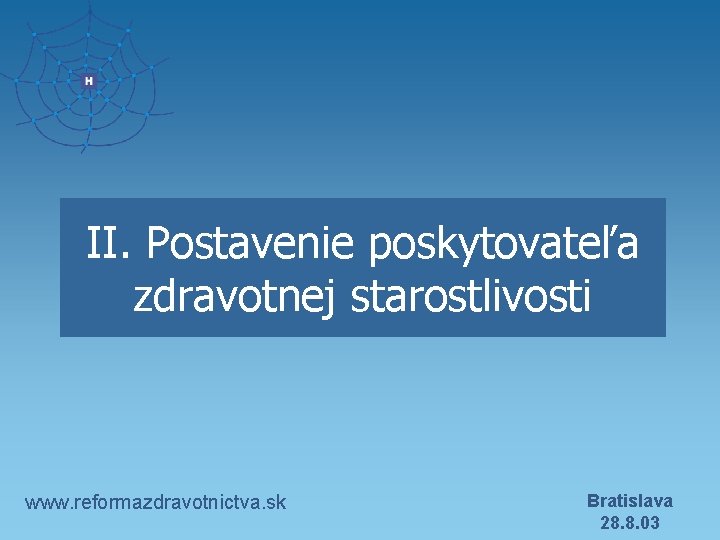 H

II. Postavenie poskytovateľa zdravotnej starostlivosti

www.reformazdravotnictva.sk

Bratislava
28.8.03